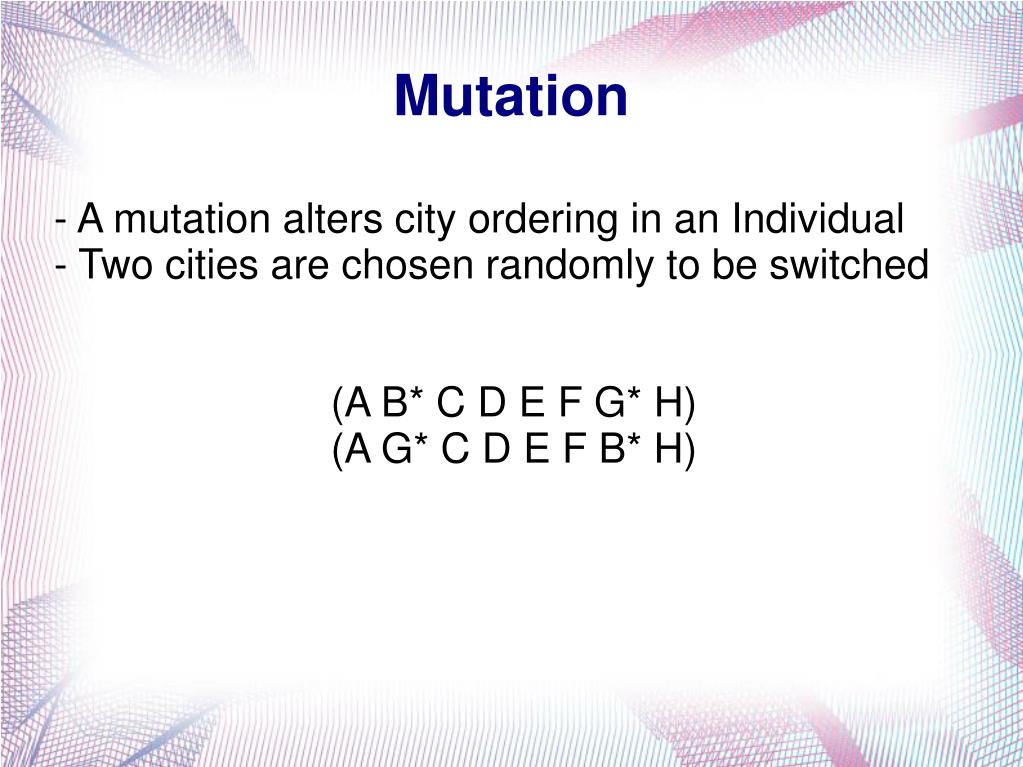 Mutation

- A mutation alters city ordering in an Individual
- Two cities are chosen randomly to be switched

(A B* C D E F G* H)
(A G* C D E F B* H)